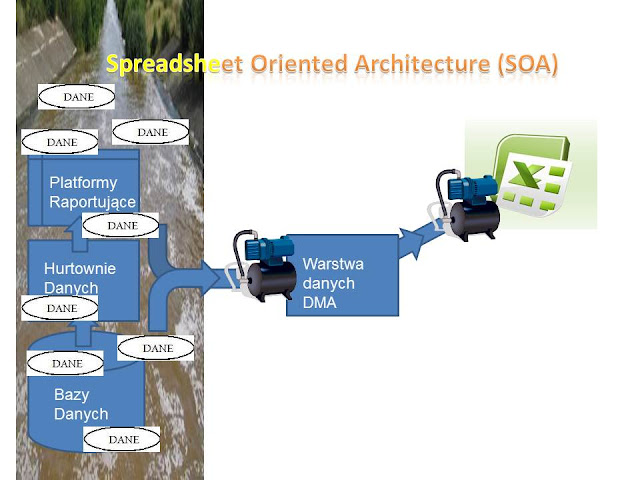 Spreadsheet Oriented Architecture (SOA)

DANE

DANE

DANE

Platformy Raportujące

DANE

Hurtownie Danych

DANE

DANE

DANE

Bazy Danych

DANE

Warstwa danych DMA